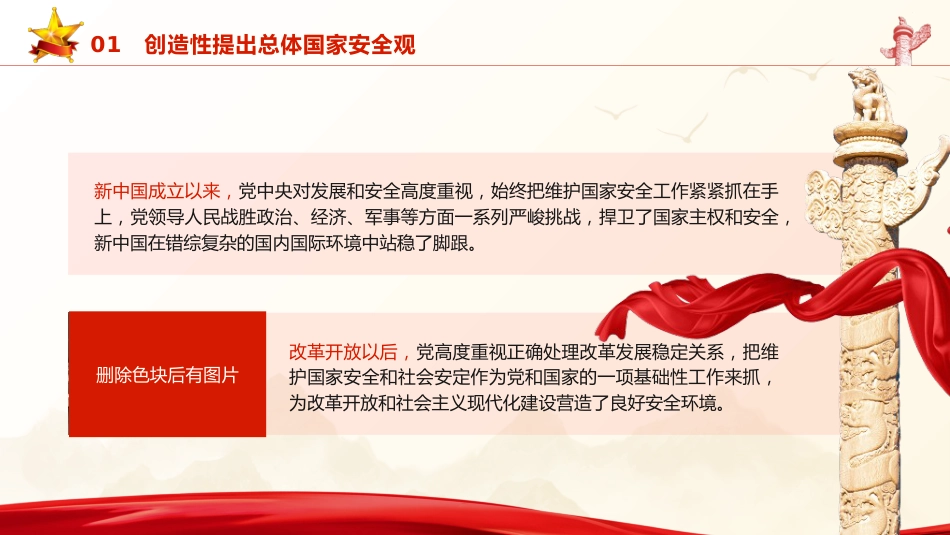 01 创造性提出总体国家安全观

新中国成立以来，党中央对发展和安全高度重视，始终把维护国家安全工作紧紧抓在手上，党领导人民战胜政治、经济、军事等方面一系列严峻挑战，捍卫了国家主权和安全，新中国在错综复杂的国内国际环境中站稳了脚跟。

删除色块后有图片

改革开放以后，党高度重视正确处理改革发展稳定关系，把维护国家安全和社会安定作为党和国家的一项基础性工作来抓，为改革开放和社会主义现代化建设营造了良好安全环境。